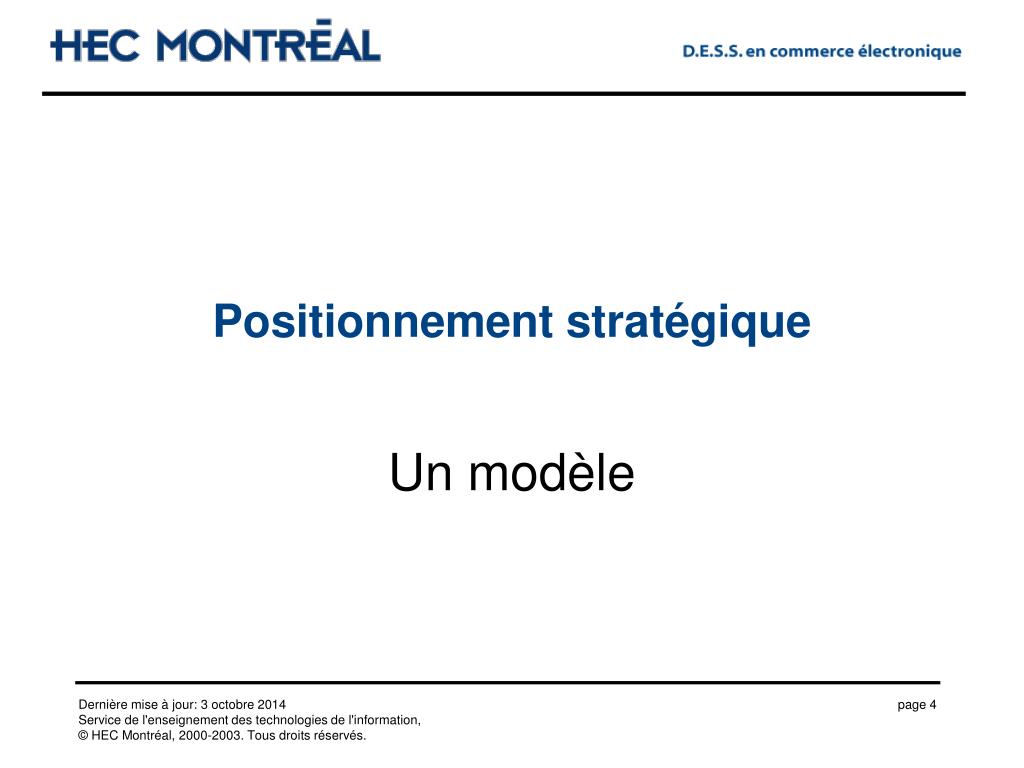 HEC MONTRĒAL

D.E.S.S. en commerce électronique

Positionnement stratégique

Un modèle

Dernière mise à jour: 3 octobre 2014
Service de l'enseignement des technologies de l'information,
© HEC Montréal, 2000-2003. Tous droits réservés.

page 4